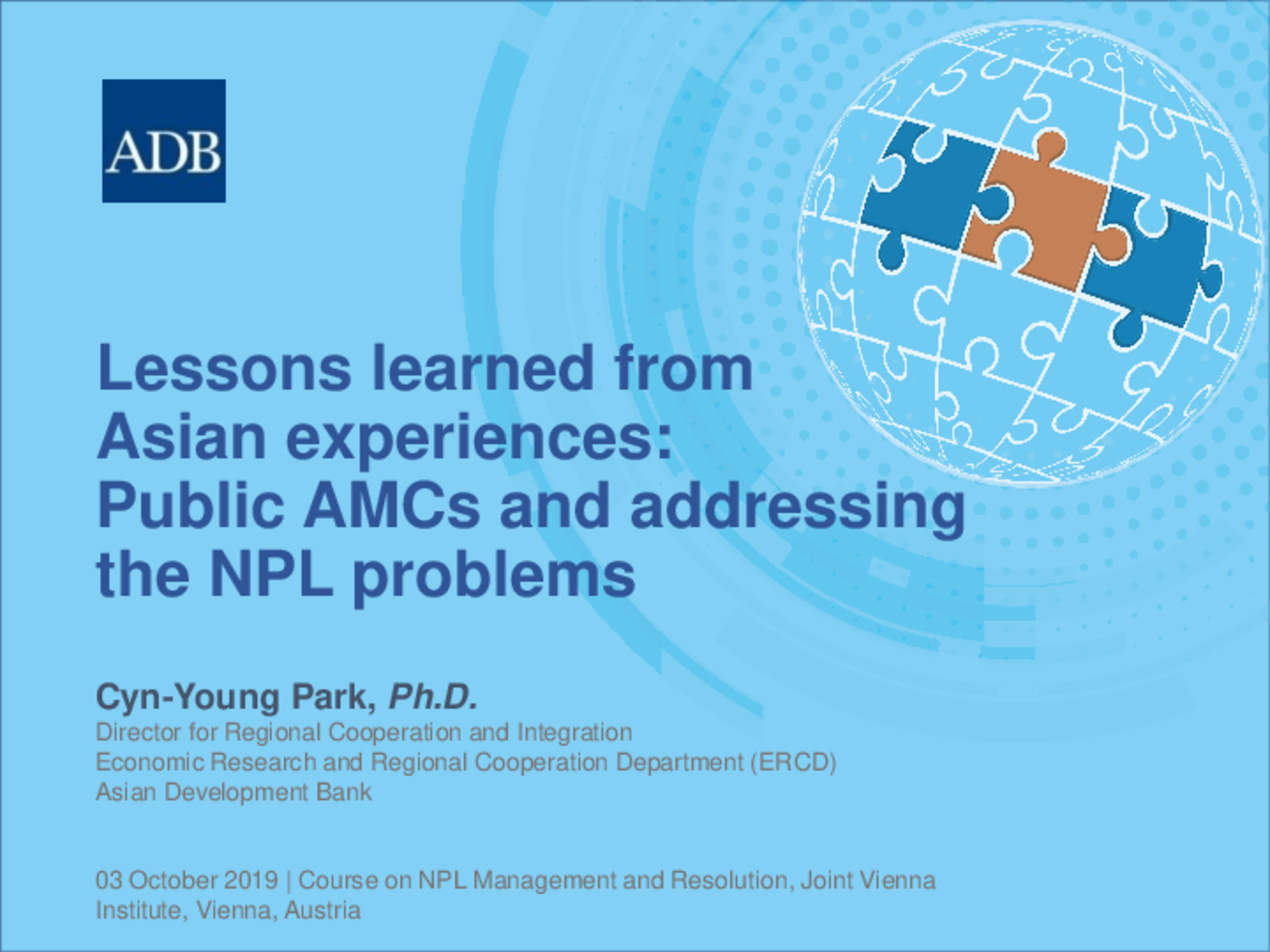 ADB

Lessons learned from Asian experiences: Public AMCs and addressing the NPL problems

Cyn-Young Park, Ph.D.
Director for Regional Cooperation and Integration
Economic Research and Regional Cooperation Department (ERCD)
Asian Development Bank

03 October 2019 | Course on NPL Management and Resolution, Joint Vienna Institute, Vienna, Austria